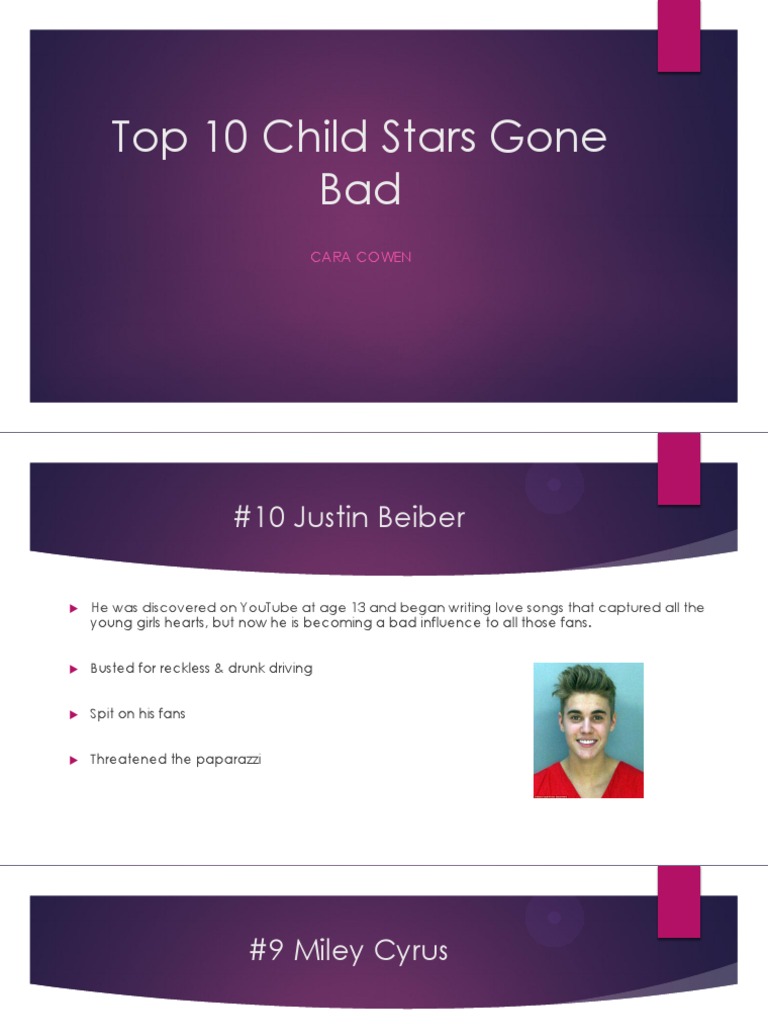 Top 10 Child Stars Gone Bad

CARA COWEN

#10 Justin Beiber

He was discovered on YouTube at age 13 and began writing love songs that captured all the young girls hearts, but now he is becoming a bad influence to all those fans.

Busted for reckless & drunk driving

Spit on his fans

Threatened the paparazzi

#9 Miley Cyrus